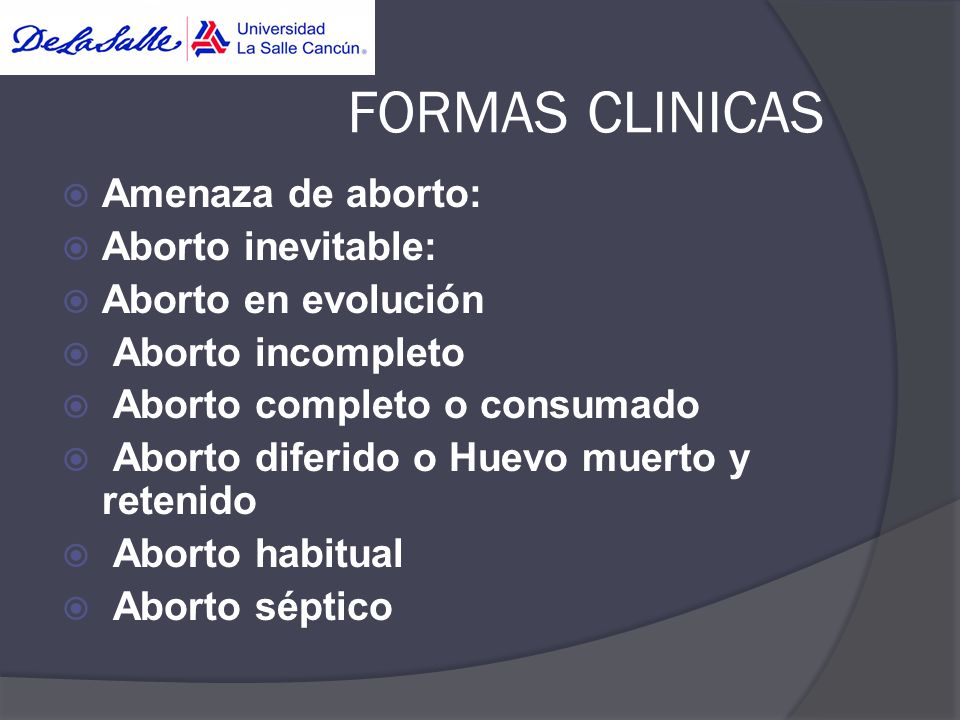 DeLaSalle Universidad La Salle Cancún®

FORMAS CLINICAS

Amenaza de aborto:
Aborto inevitable:
Aborto en evolución
Aborto incompleto
Aborto completo o consumado
Aborto diferido o Huevo muerto y retenido
Aborto habitual
Aborto séptico